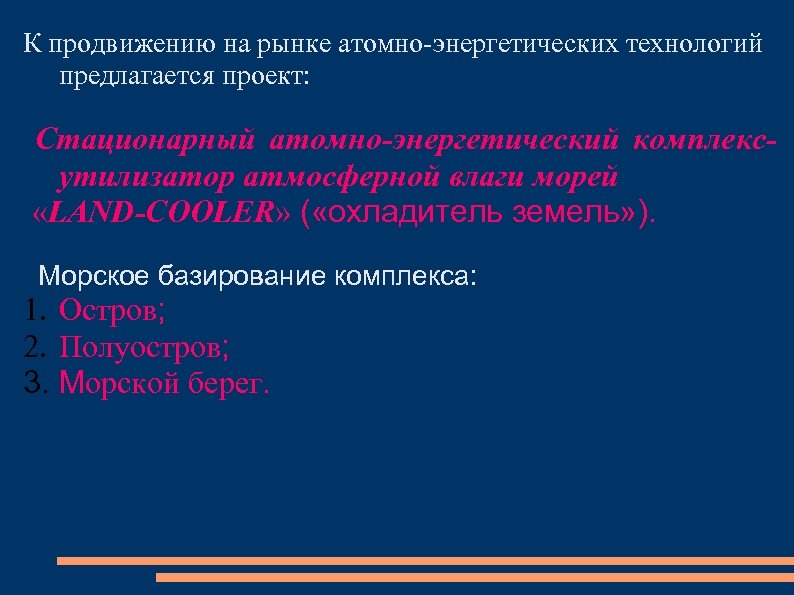 К продвижению на рынке атомно-энергетических технологий предлагается проект:

Стационарный атомно-энергетический комплекс-утилизатор атмосферной влаги морей «LAND-COOLER» («охладитель земель»).

Морское базирование комплекса:
1. Остров;
2. Полуостров;
3. Морской берег.